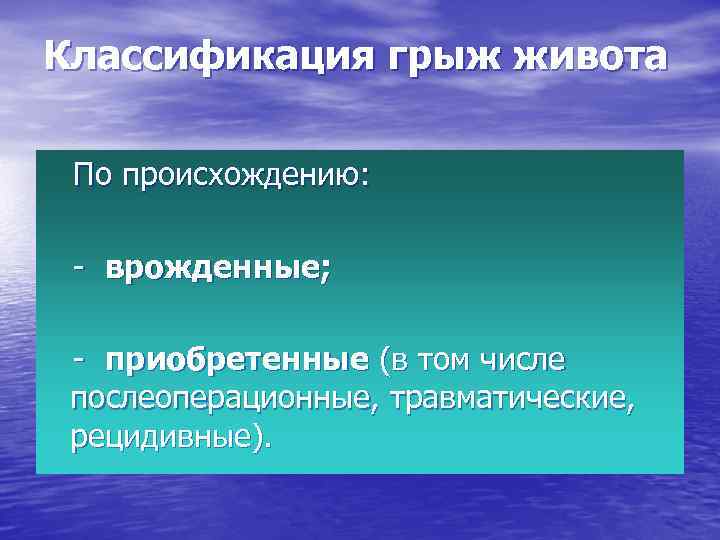 Классификация грыж живота

По происхождению:

- врожденные;

- приобретенные (в том числе послеоперационные, травматические, рецидивные).